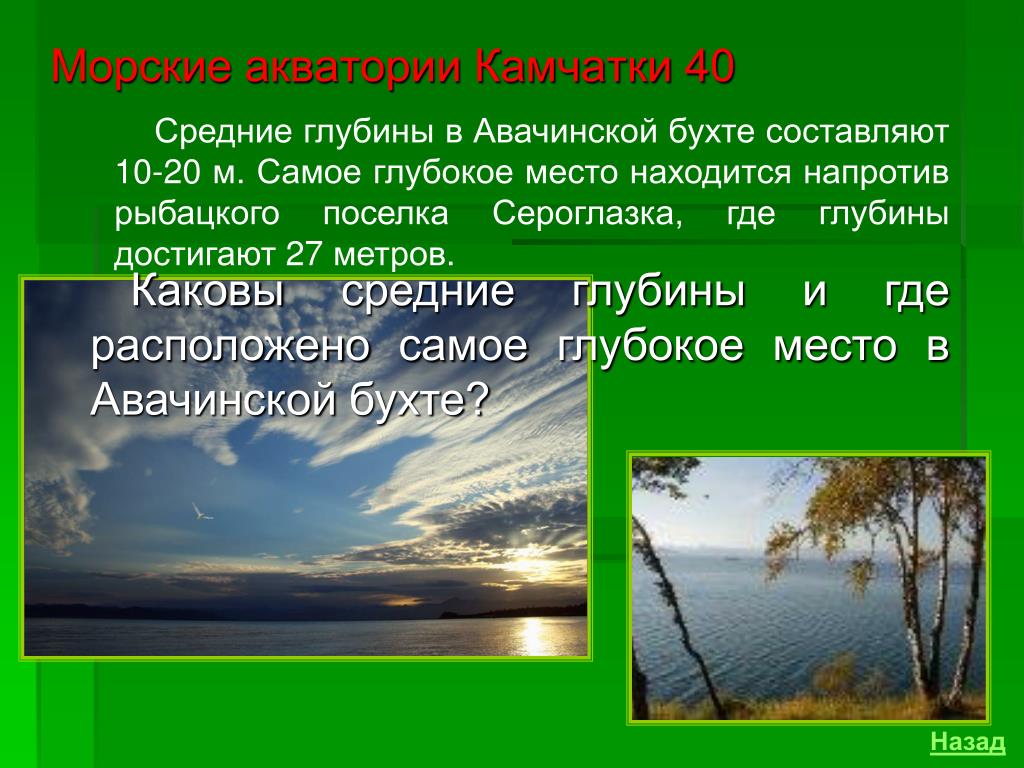 Морские акватории Камчатки 40

Средние глубины в Авачинской бухте составляют 10-20 м. Самое глубокое место находится напротив рыбацкого поселка Сероглазка, где глубины достигают 27 метров.

Каковы средние глубины и где расположено самое глубокое место в Авачинской бухте?

Назад